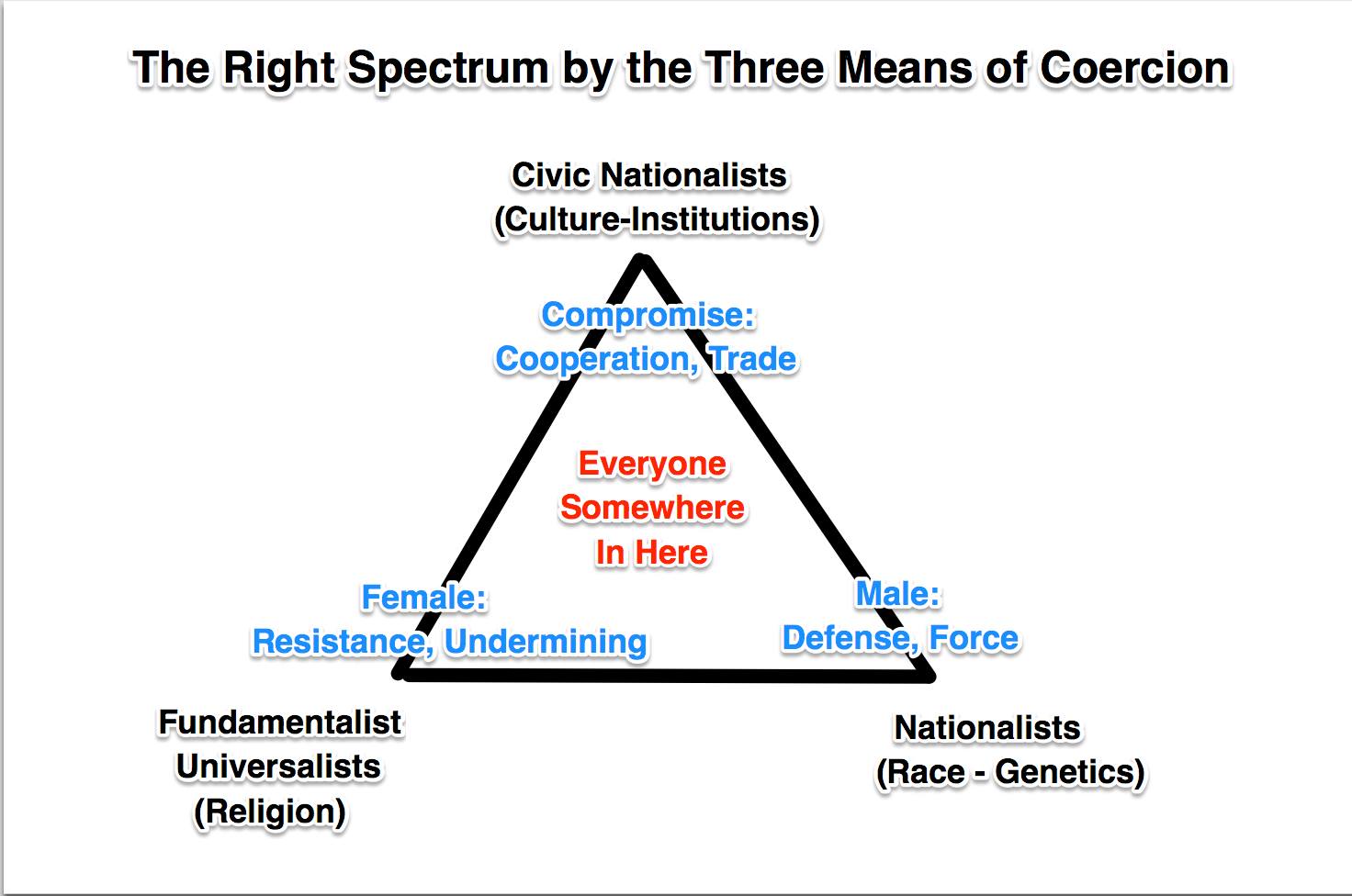 The Right Spectrum by the Three Means of Coercion

Civic Nationalists
(Culture-Institutions)

Compromise:
Cooperation, Trade

Everyone
Somewhere
In Here

Female:
Resistance, Undermining

Male:
Defense, Force

Fundamentalist
Universalists
(Religion)

Nationalists
(Race - Genetics)